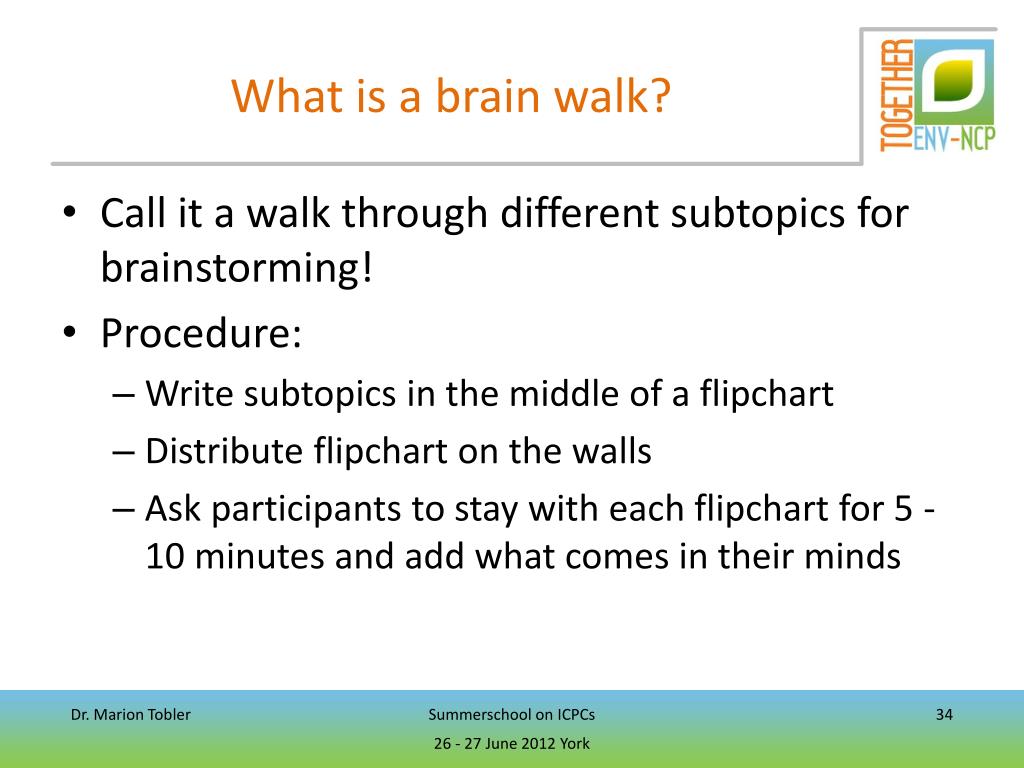 What is a brain walk?

TOGETHER ENV-NCP

• Call it a walk through different subtopics for brainstorming!
• Procedure:
– Write subtopics in the middle of a flipchart
– Distribute flipchart on the walls
– Ask participants to stay with each flipchart for 5 - 10 minutes and add what comes in their minds

Dr. Marion Tobler

Summerschool on ICPCs

26 - 27 June 2012 York

34